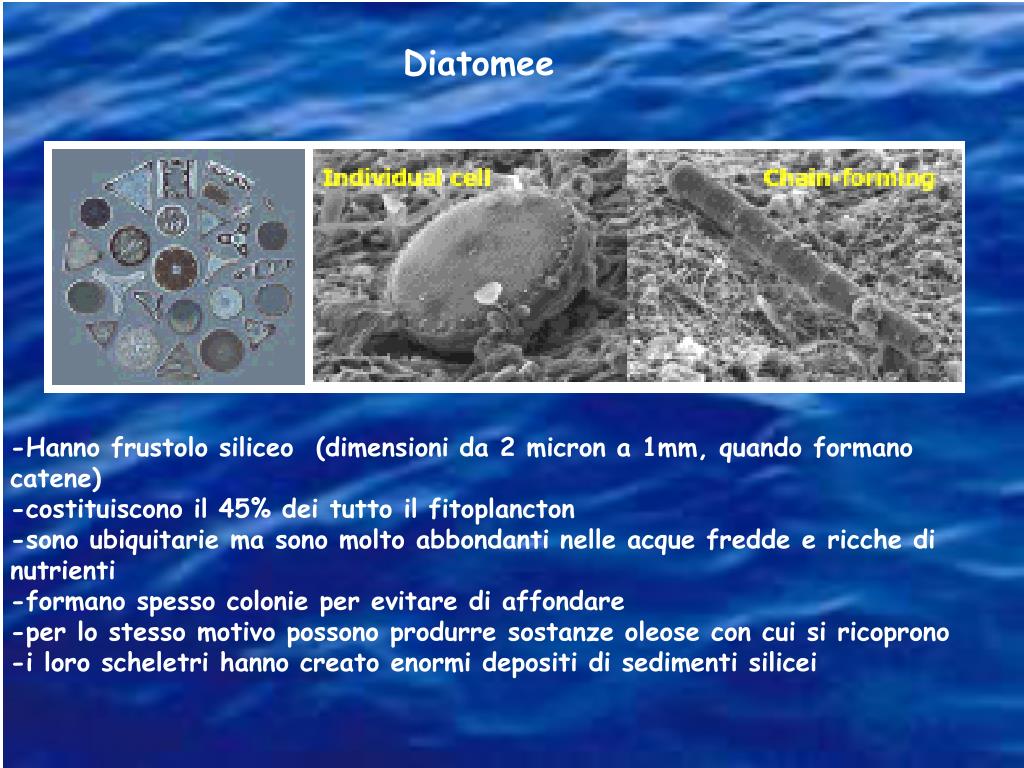 Diatomee

Individual cell

Chain-forming

-Hanno frustolo siliceo (dimensioni da 2 micron a 1mm, quando formano catene)
-costituiscono il 45% dei tutto il fitoplancton
-sono ubiquitarie ma sono molto abbondanti nelle acque fredde e ricche di nutrienti
-formano spesso colonie per evitare di affondare
-per lo stesso motivo possono produrre sostanze oleose con cui si ricoprono
-i loro scheletri hanno creato enormi depositi di sedimenti silicei